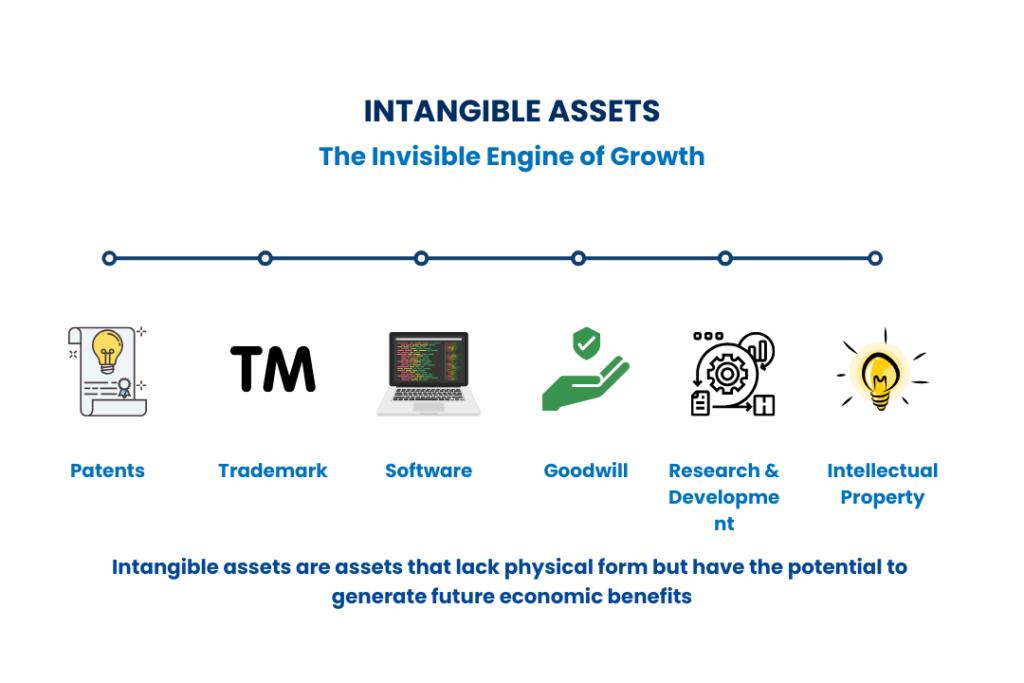 INTANGIBLE ASSETS
The Invisible Engine of Growth

TM

Patents
Trademark
Software
Goodwill
Research & Development
Intellectual Property

Intangible assets are assets that lack physical form but have the potential to generate future economic benefits